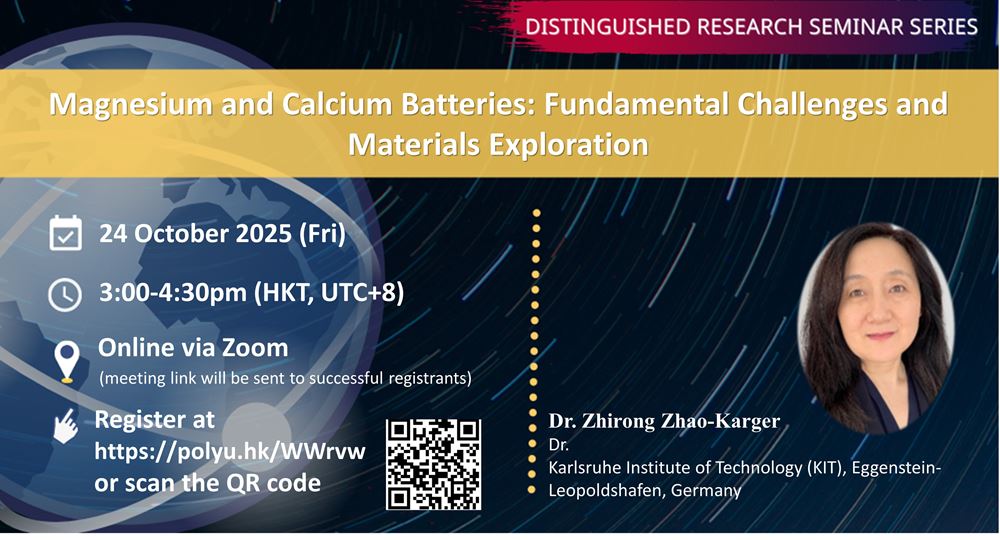 DISTINGUISHED RESEARCH SEMINAR SERIES

Magnesium and Calcium Batteries: Fundamental Challenges and Materials Exploration

24 October 2025 (Fri)

3:00-4:30pm (HKT, UTC+8)

Online via Zoom
(meeting link will be sent to successful registrants)

Register at https://polyu.hk/WWrvw or scan the QR code

Dr. Zhirong Zhao-Karger
Dr.
Karlsruhe Institute of Technology (KIT), Eggenstein-Leopoldshafen, Germany